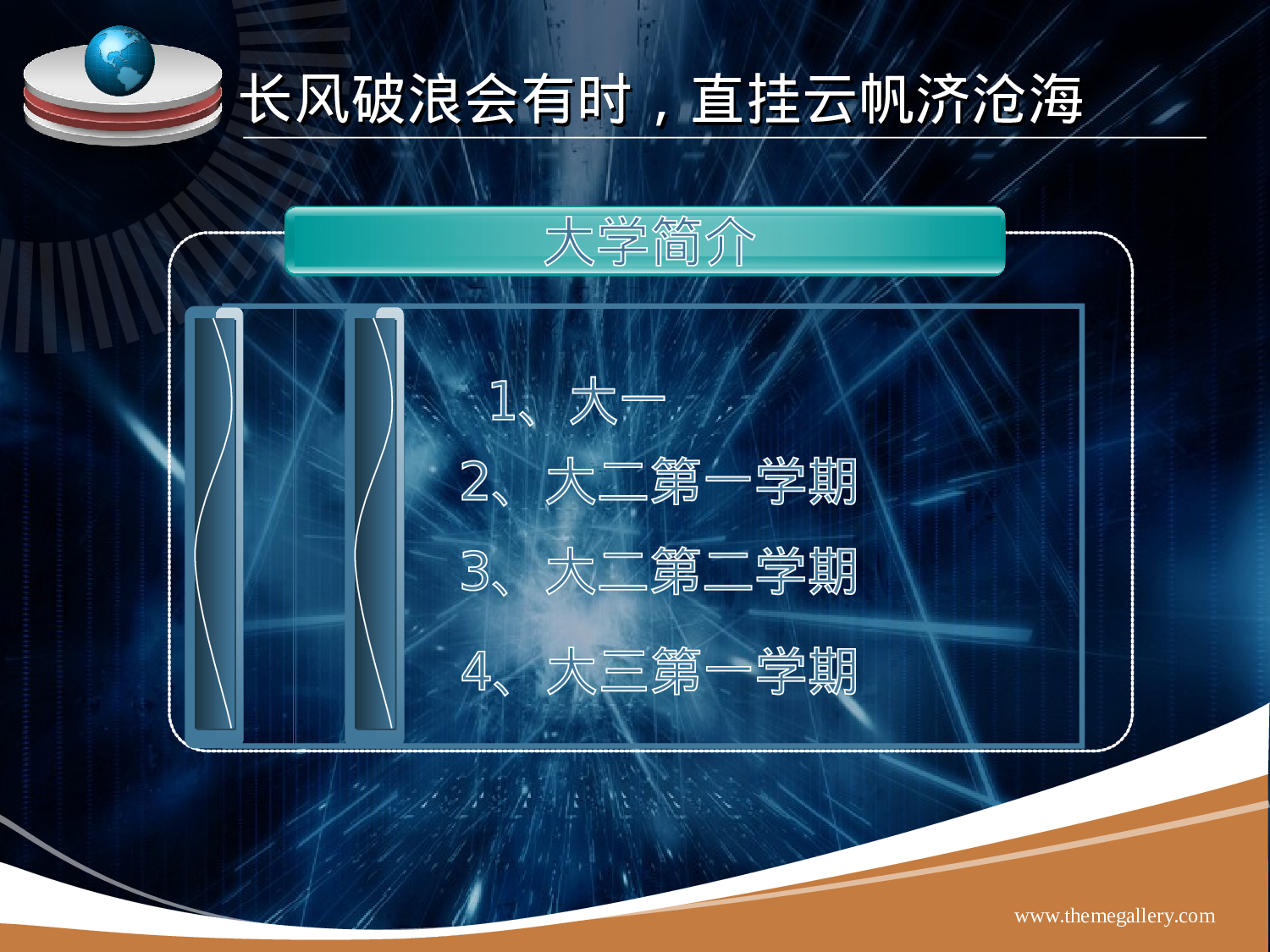 长风破浪会有时，直挂云帆济沧海

大学简介

1、大一

2、大二第一学期

3、大二第二学期

4、大三第一学期

www.themegallery.com